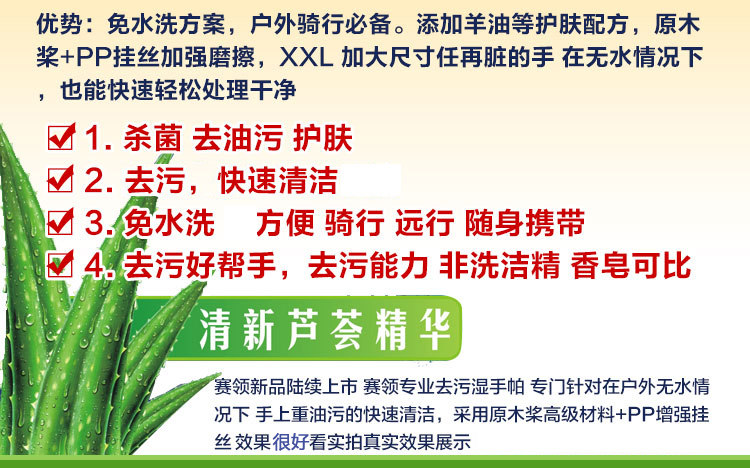 优势：免水洗方案，户外骑行必备。添加羊油等护肤配方，原木浆+PP挂丝加强磨擦，XXL 加大尺寸任再脏的手 在无水情况下，也能快速轻松处理干净

1. 杀菌 去油污 护肤
2. 去污，快速清洁
3. 免水洗 方便 骑行 远行 随身携带
4. 去污好帮手，去污能力 非洗洁精 香皂可比

清新芦荟精华

赛领新品陆续上市 赛领专业去污湿手帕 专门针对在户外无水情况下 手上重油污的快速清洁，采用原木浆高级材料+PP增强挂丝 效果很好看实拍真实效果展示